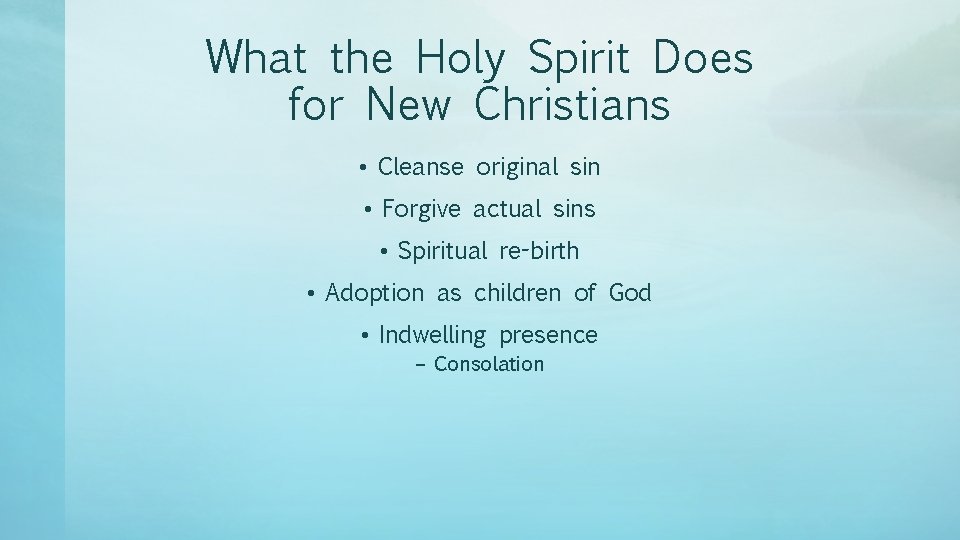 What the Holy Spirit Does for New Christians

• Cleanse original sin

• Forgive actual sins

• Spiritual re-birth

• Adoption as children of God

• Indwelling presence
– Consolation